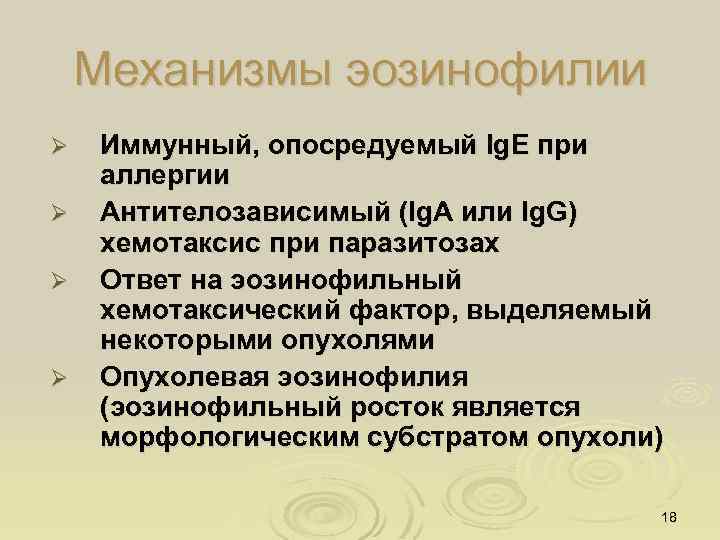 Механизмы эозинофилии

➢ Иммунный, опосредуемый IgE при аллергии

➢ Антителозависимый (IgA или IgG) хемотаксис при паразитозах

➢ Ответ на эозинофильный хемотаксический фактор, выделяемый некоторыми опухолями

➢ Опухолевая эозинофилия (эозинофильный росток является морфологическим субстратом опухоли)

18